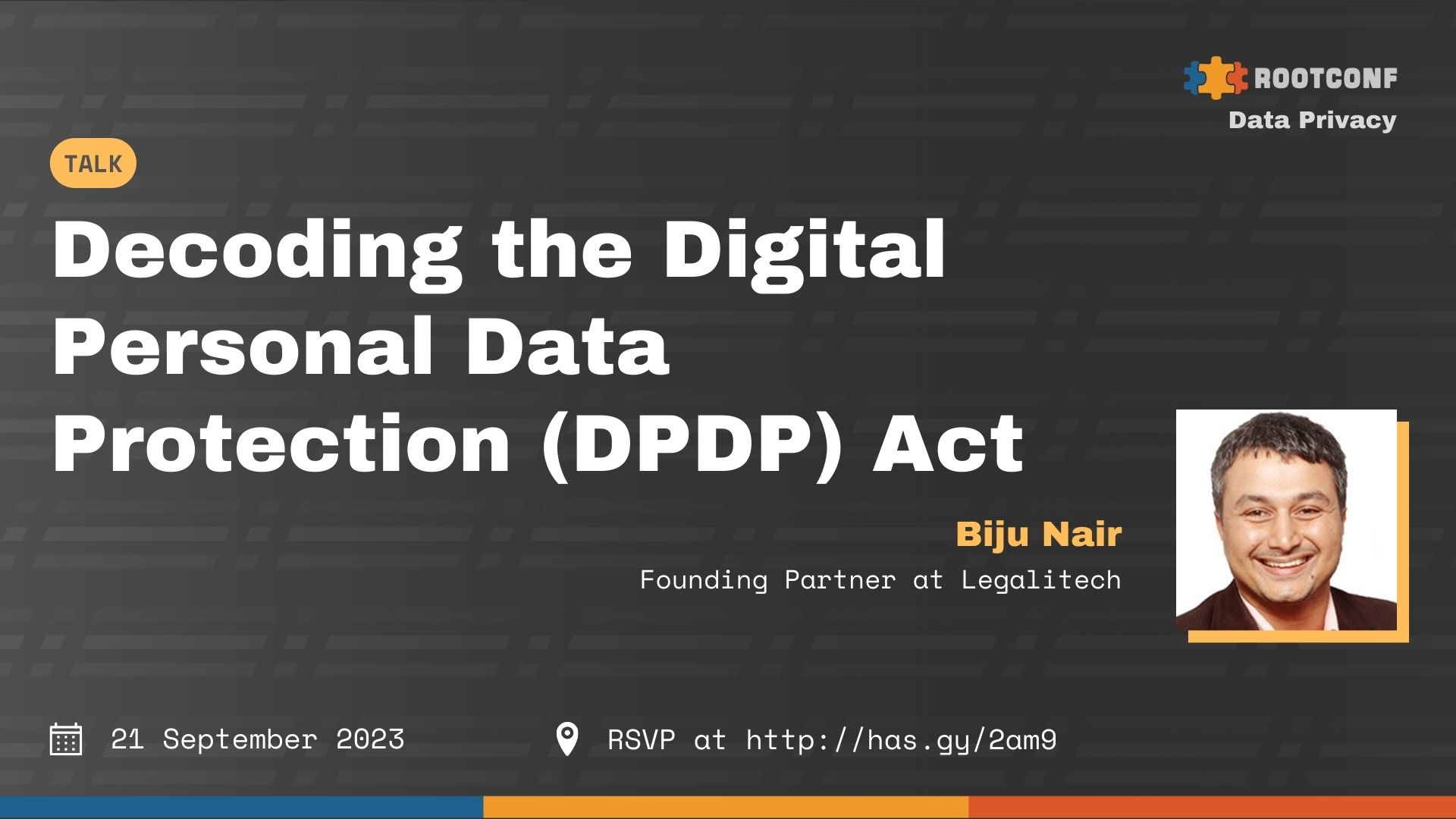 ROOTCONF
Data Privacy

TALK

Decoding the Digital Personal Data Protection (DPDP) Act

Biju Nair
Founding Partner at Legalitech

21 September 2023

RSVP at http://has.gy/2am9